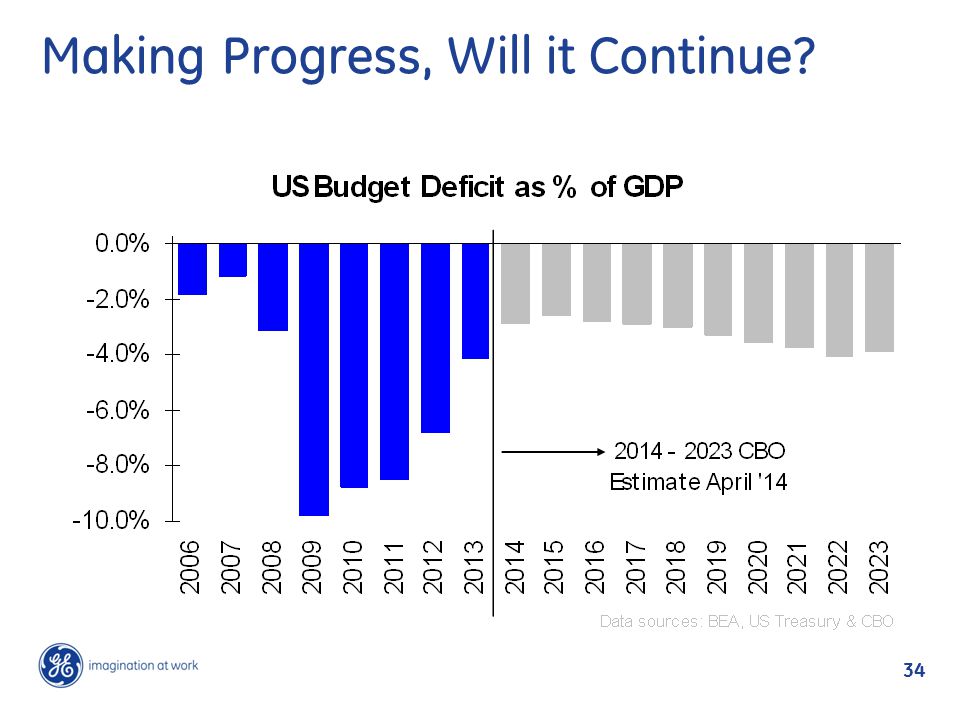 Making Progress, Will it Continue?

US Budget Deficit as % of GDP

0.0%
-2.0%
-4.0%
-6.0%
-8.0%
-10.0%

2014 - 2023 CBO Estimate April '14

2006 2007 2008 2009 2010 2011 2012 2013 2014 2015 2016 2017 2018 2019 2020 2021 2022 2023

Data sources: BEA, US Treasury & CBO

GE imagination at work

34